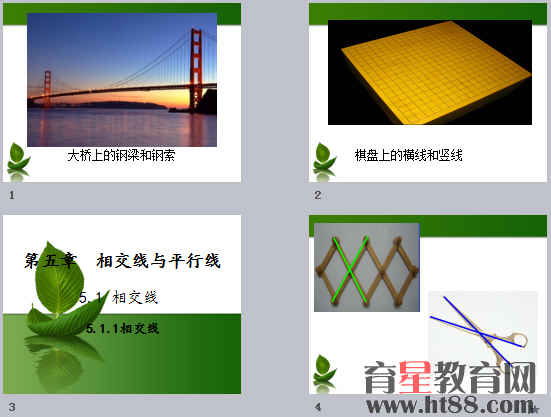 大桥上的钢梁和钢索

1

棋盘上的横线和竖线

2

第五章 相交线与平行线

5.1 相交线

5.1.1相交线

3

4

育星教育网
www.ht88.com